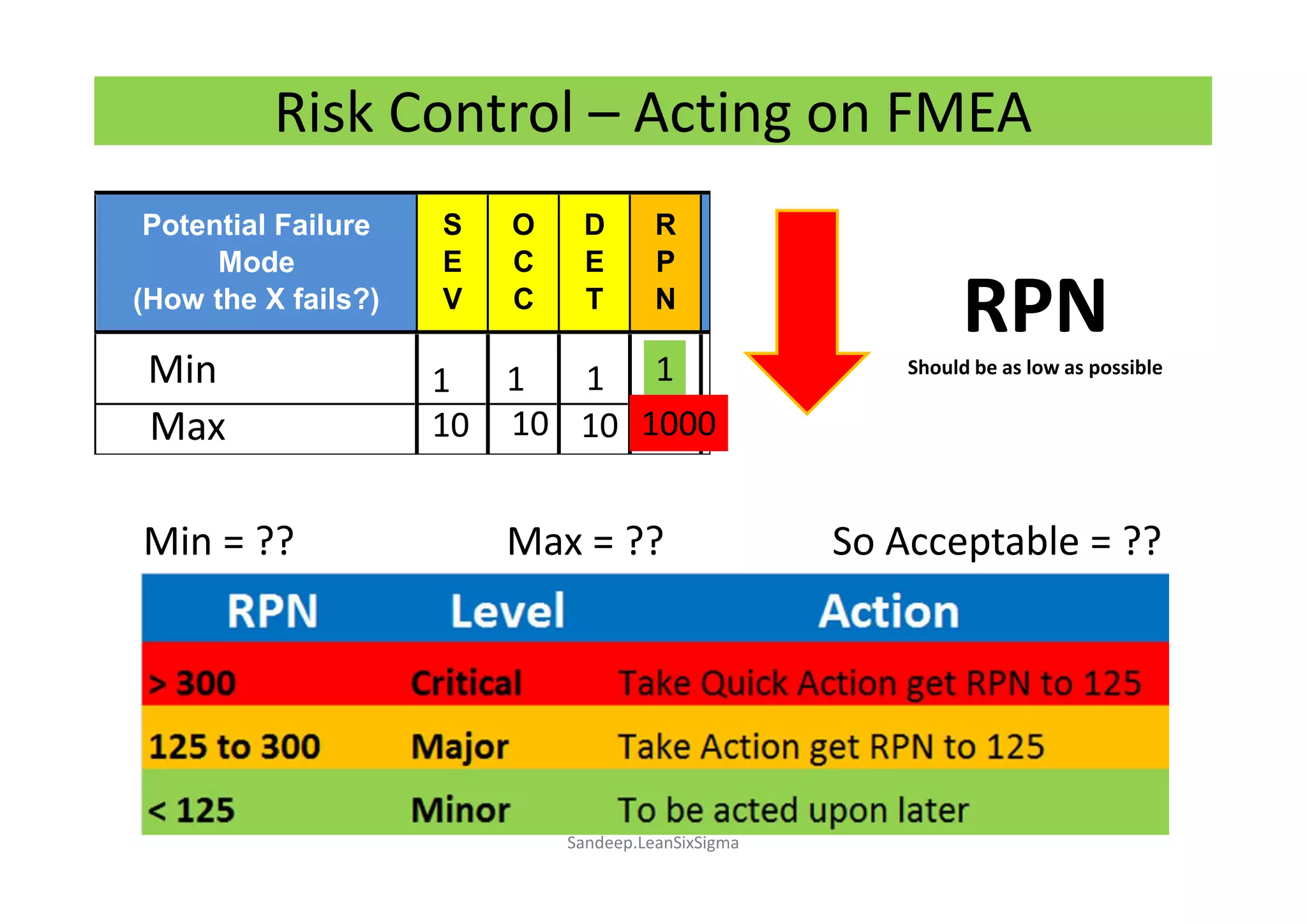 Risk Control – Acting on FMEA

| Potential Failure Mode (How the X fails?) | SEV | OCC | DET | RPN |
|---|---|---|---|---|
| Min | 1 | 1 | 1 | 1 |
| Max | 10 | 10 | 10 | 1000 |

RPN

Should be as low as possible

Min = ??

Max = ??

So Acceptable = ??

| RPN | Level | Action |
|---|---|---|
| > 300 | Critical | Take Quick Action get RPN to 125 |
| 125 to 300 | Major | Take Action get RPN to 125 |
| < 125 | Minor | To be acted upon later |

Sandeep.LeanSixSigma